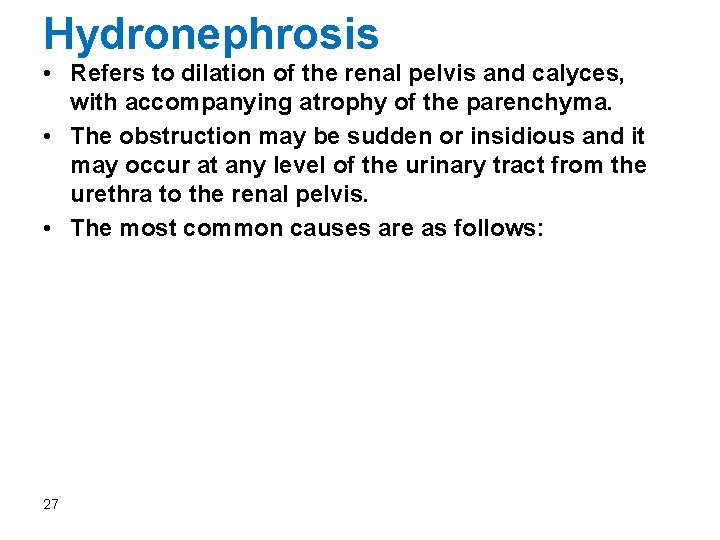 Hydronephrosis

• Refers to dilation of the renal pelvis and calyces, with accompanying atrophy of the parenchyma.

• The obstruction may be sudden or insidious and it may occur at any level of the urinary tract from the urethra to the renal pelvis.

• The most common causes are as follows:

27